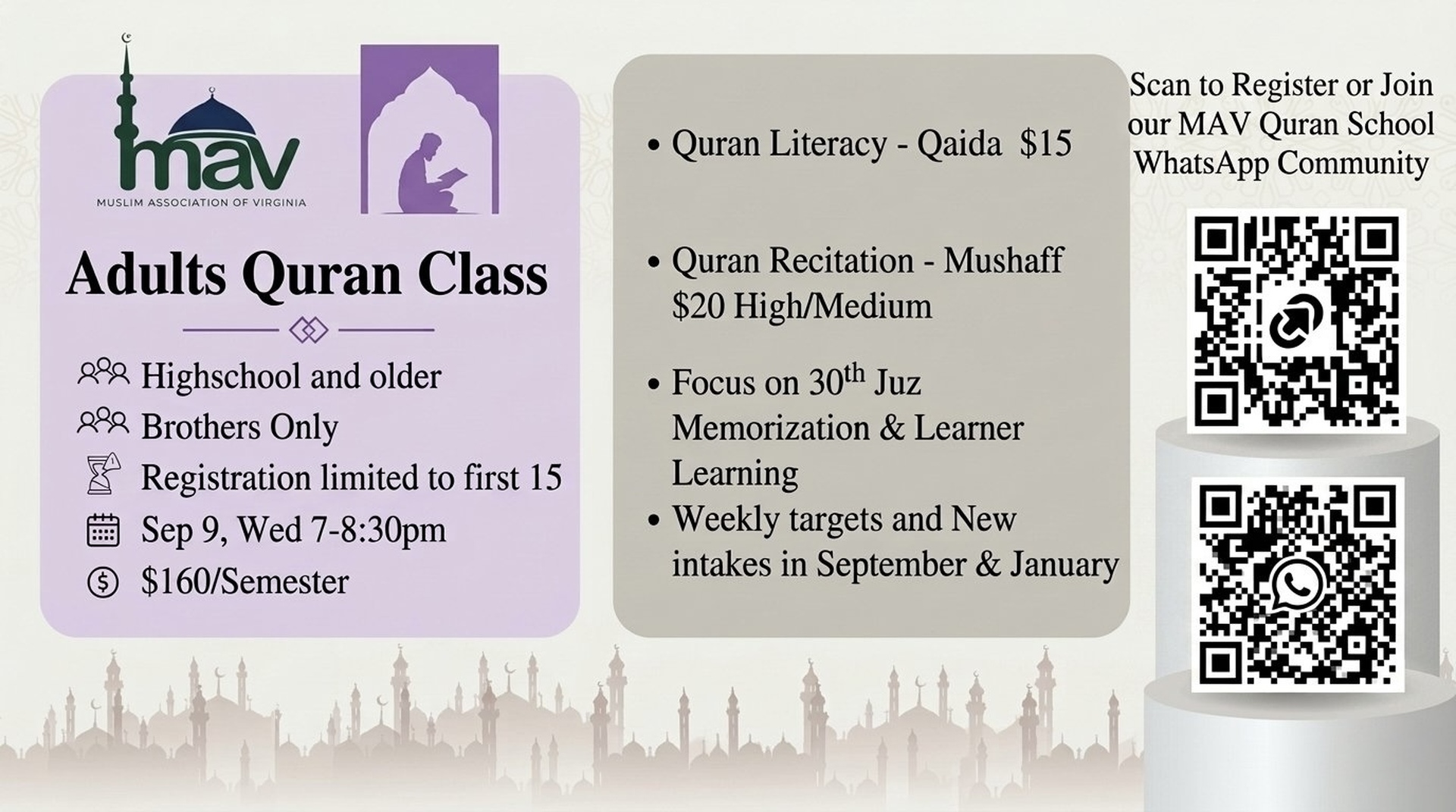 mav
MUSLIM ASSOCIATION OF VIRGINIA

Adults Quran Class

Highschool and older
Brothers Only
Registration limited to first 15
Sep 9, Wed 7-8:30pm
$160/Semester

• Quran Literacy - Qaida $15

• Quran Recitation - Mushaff $20 High/Medium

• Focus on 30$^{th}$ Juz Memorization & Learner Learning
• Weekly targets and New intakes in September & January

Scan to Register or Join our MAV Quran School WhatsApp Community